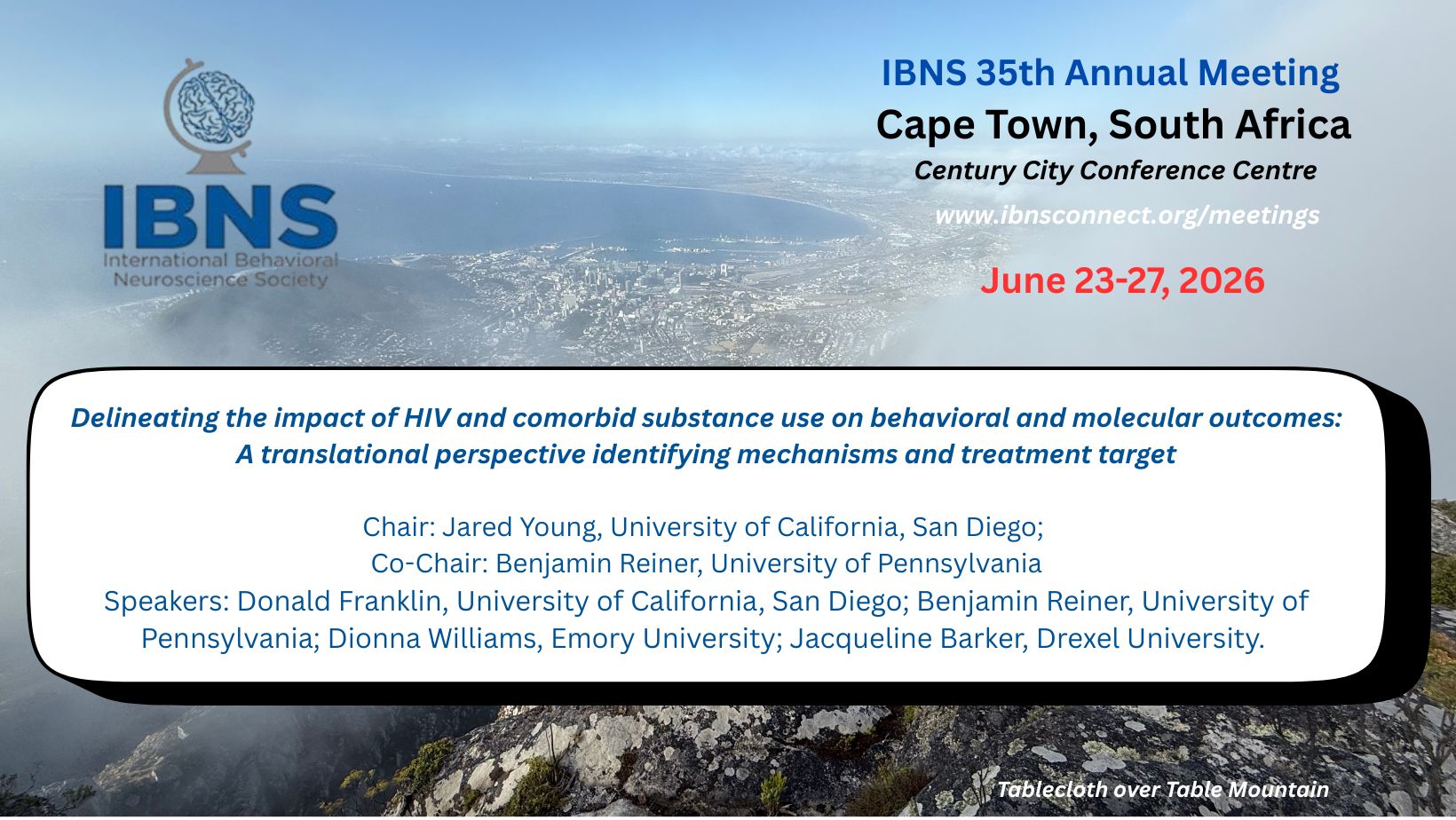 IBNS
International Behavioral Neuroscience Society

IBNS 35th Annual Meeting
Cape Town, South Africa
Century City Conference Centre
www.ibnsconnect.org/meetings

June 23-27, 2026

Delineating the impact of HIV and comorbid substance use on behavioral and molecular outcomes: A translational perspective identifying mechanisms and treatment target

Chair: Jared Young, University of California, San Diego;
Co-Chair: Benjamin Reiner, University of Pennsylvania
Speakers: Donald Franklin, University of California, San Diego; Benjamin Reiner, University of Pennsylvania; Dionna Williams, Emory University; Jacqueline Barker, Drexel University.

Tablecloth over Table Mountain